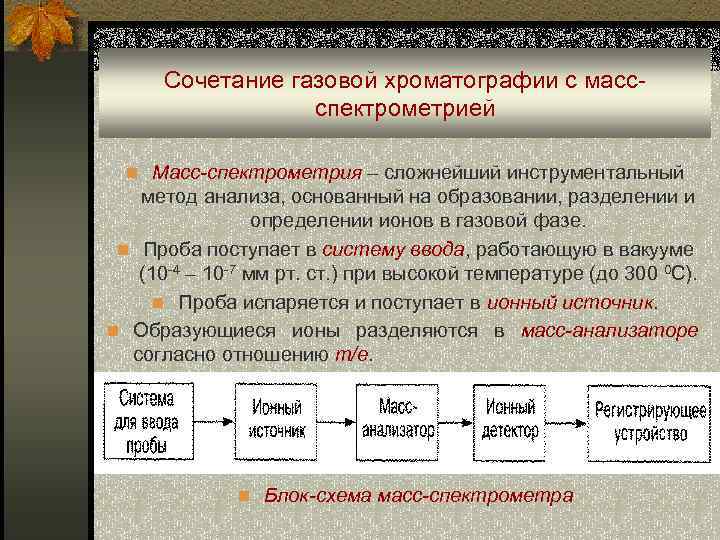 Сочетание газовой хроматографии с масс-спектрометрией

Масс-спектрометрия – сложнейший инструментальный метод анализа, основанный на образовании, разделении и определении ионов в газовой фазе.

Проба поступает в систему ввода, работающую в вакууме ($10^{-4}$ – $10^{-7}$ мм рт. ст.) при высокой температуре (до 300 $^0$С).

Проба испаряется и поступает в ионный источник.

Образующиеся ионы разделяются в масс-анализаторе согласно отношению m/e.

Система для ввода пробы

Ионный источник

Масс-анализатор

Ионный детектор

Регистрирующее устройство

Блок-схема масс-спектрометра